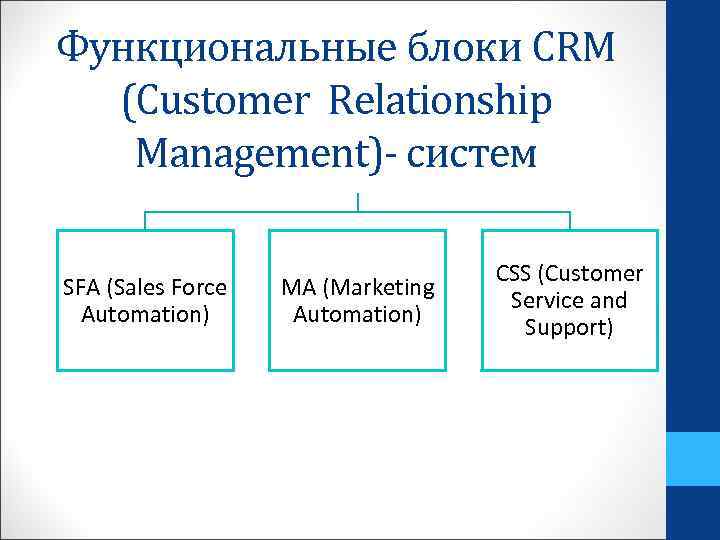 Функциональные блоки CRM (Customer  Relationship Management)- систем

SFA (Sales Force Automation)

MA (Marketing Automation)

CSS (Customer Service and Support)